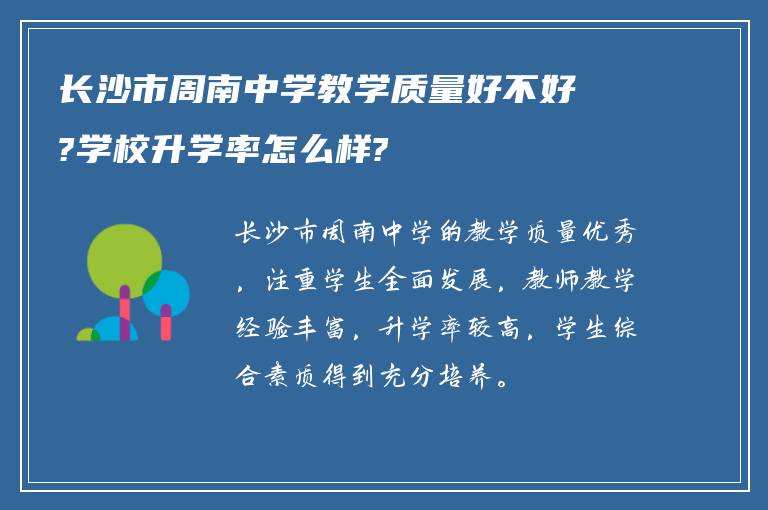 长沙市周南中学教学质量好不好?学校升学率怎么样?

长沙市周南中学的教学质量优秀，注重学生全面发展，教师教学经验丰富，升学率较高，学生综合素质得到充分培养。